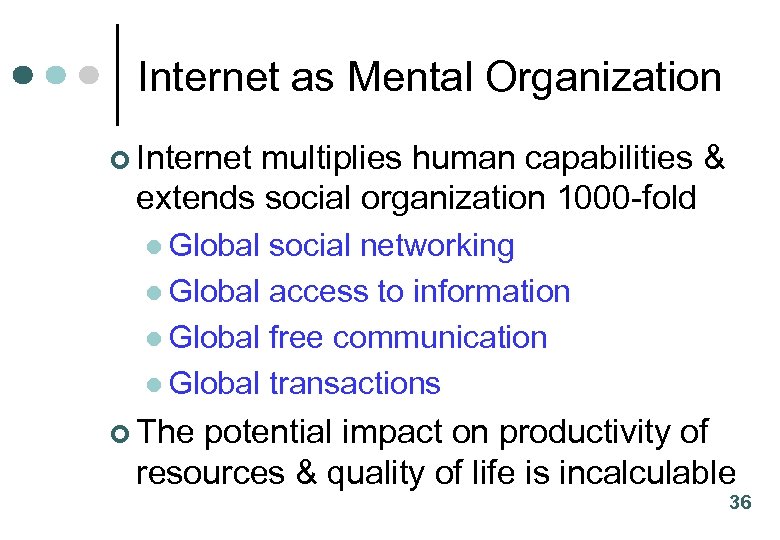 Internet as Mental Organization

Internet multiplies human capabilities & extends social organization 1000-fold

Global social networking

Global access to information

Global free communication

Global transactions

The potential impact on productivity of resources & quality of life is incalculable

36